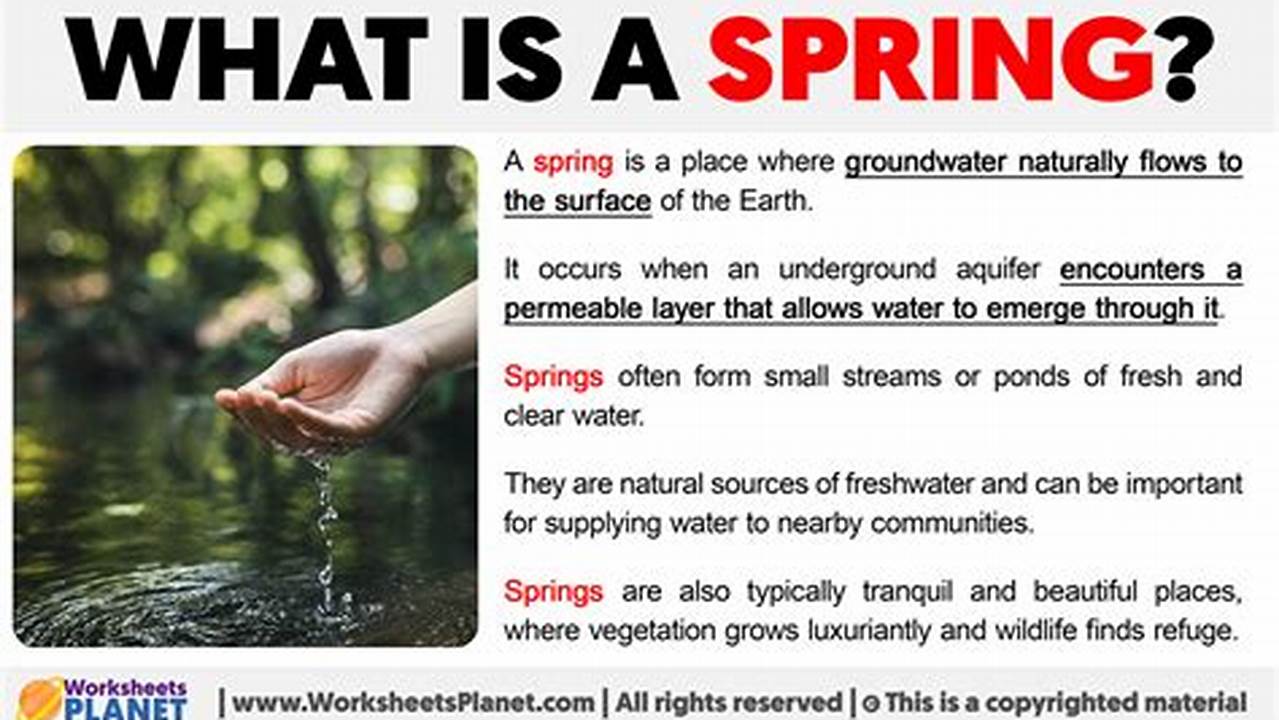 WHAT IS A SPRING?

A spring is a place where groundwater naturally flows to the surface of the Earth.

It occurs when an underground aquifer encounters a permeable layer that allows water to emerge through it.

Springs often form small streams or ponds of fresh and clear water.

They are natural sources of freshwater and can be important for supplying water to nearby communities.

Springs are also typically tranquil and beautiful places, where vegetation grows luxuriantly and wildlife finds refuge.

Worksheets PLANET | www.WorksheetsPlanet.com | All rights reserved | © This is a copyrighted material